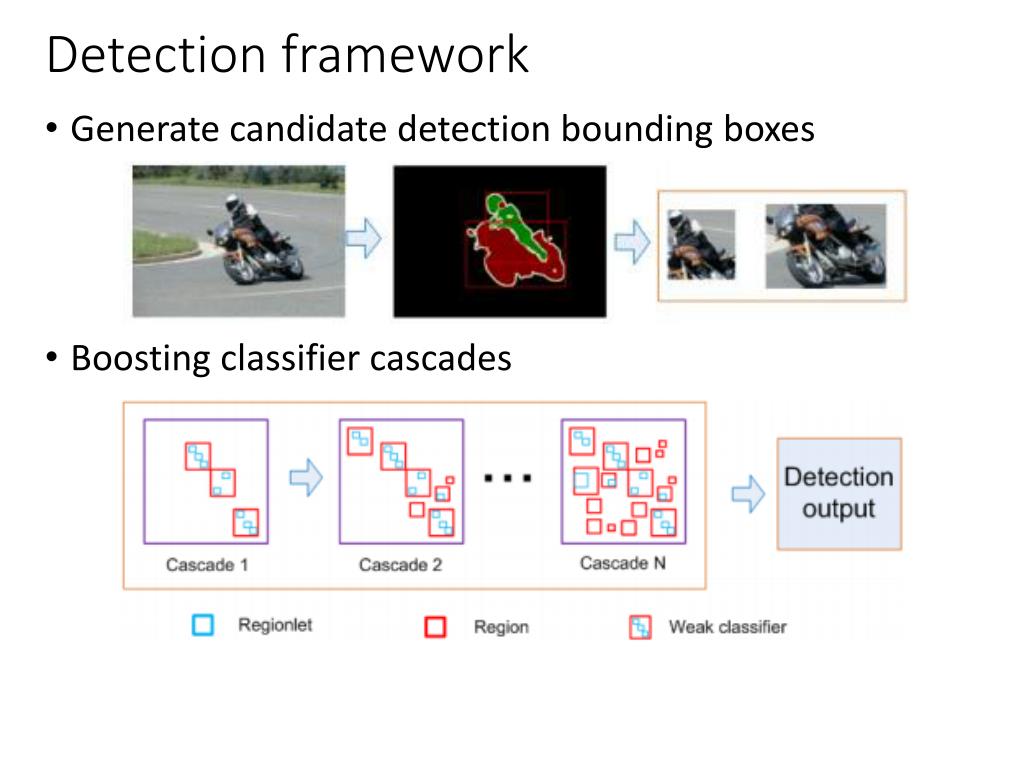 Detection framework

• Generate candidate detection bounding boxes

• Boosting classifier cascades

Cascade 1

Cascade 2

...

Cascade N

Detection output

Regionlet

Region

Weak classifier